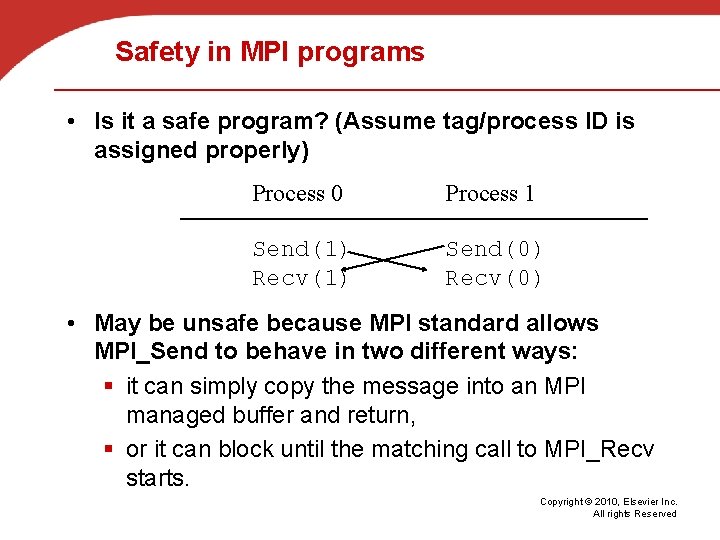 Safety in MPI programs

• Is it a safe program? (Assume tag/process ID is assigned properly)

| Process 0 | Process 1 |
|---|---|
| Send(1) | Send(0) |
| Recv(1) | Recv(0) |

• May be unsafe because MPI standard allows MPI_Send to behave in two different ways:

▪ it can simply copy the message into an MPI managed buffer and return,

▪ or it can block until the matching call to MPI_Recv starts.

Copyright © 2010, Elsevier Inc. All rights Reserved